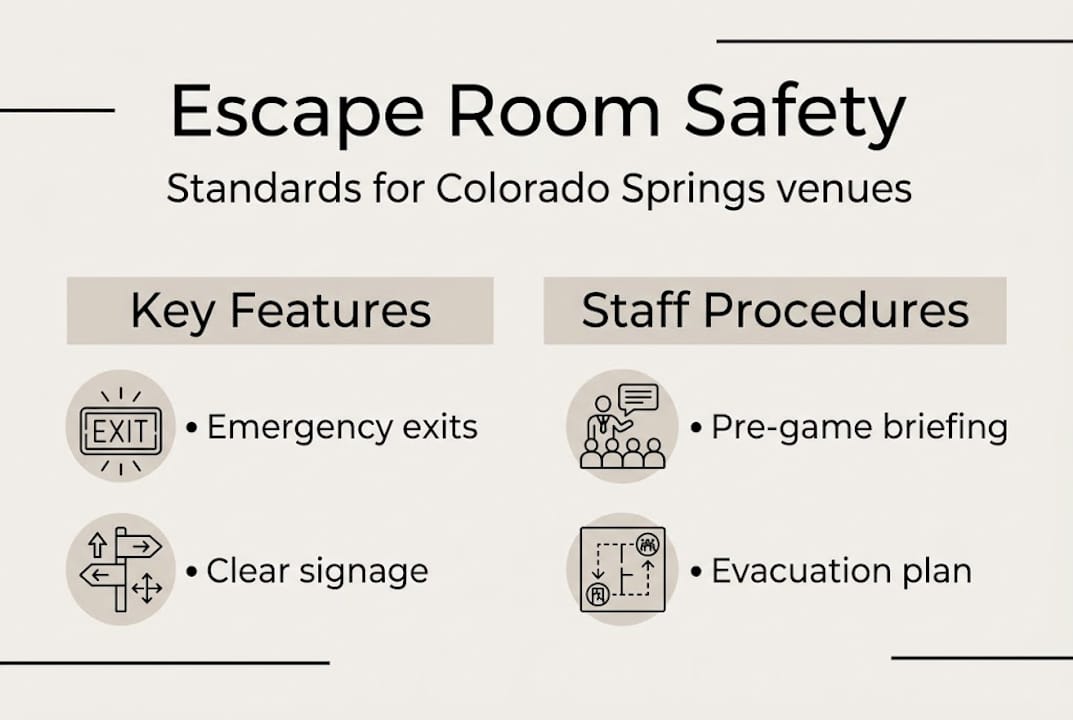 Escape Room Safety

Standards for Colorado Springs venues

Key Features

EXIT

• Emergency exits

• Clear signage

Staff Procedures

• Pre-game briefing

• Evacuation plan